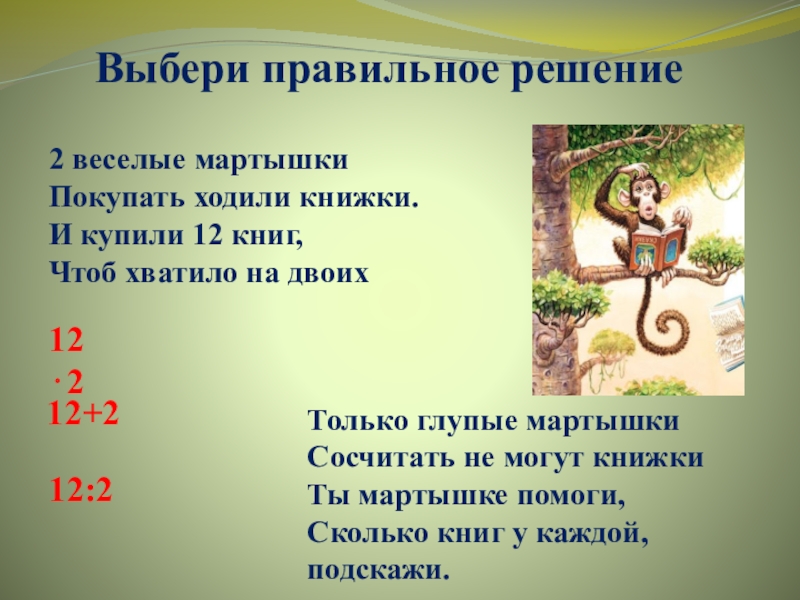 Выбери правильное решение

2 веселые мартышки
Покупать ходили книжки.
И купили 12 книг,
Чтоб хватило на двоих

12
· 2

12+2

12:2

Только глупые мартышки
Сосчитать не могут книжки
Ты мартышке помоги,
Сколько книг у каждой, подскажи.